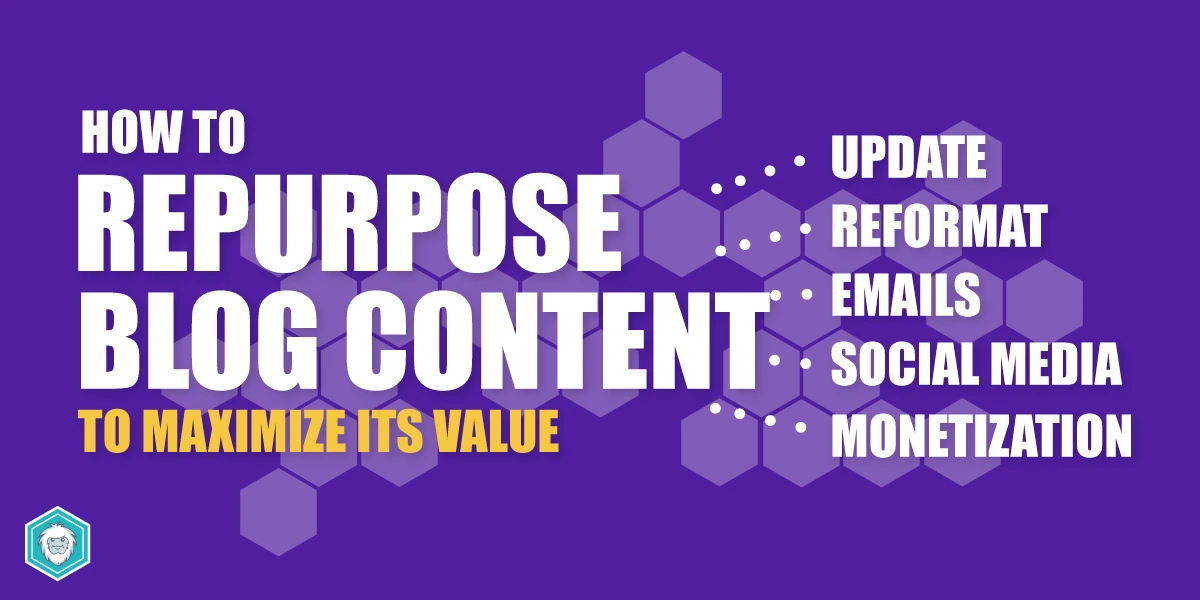 HOW TO
REPURPOSE
BLOG CONTENT
TO MAXIMIZE ITS VALUE

UPDATE
REFORMAT
EMAILS
SOCIAL MEDIA
MONETIZATION